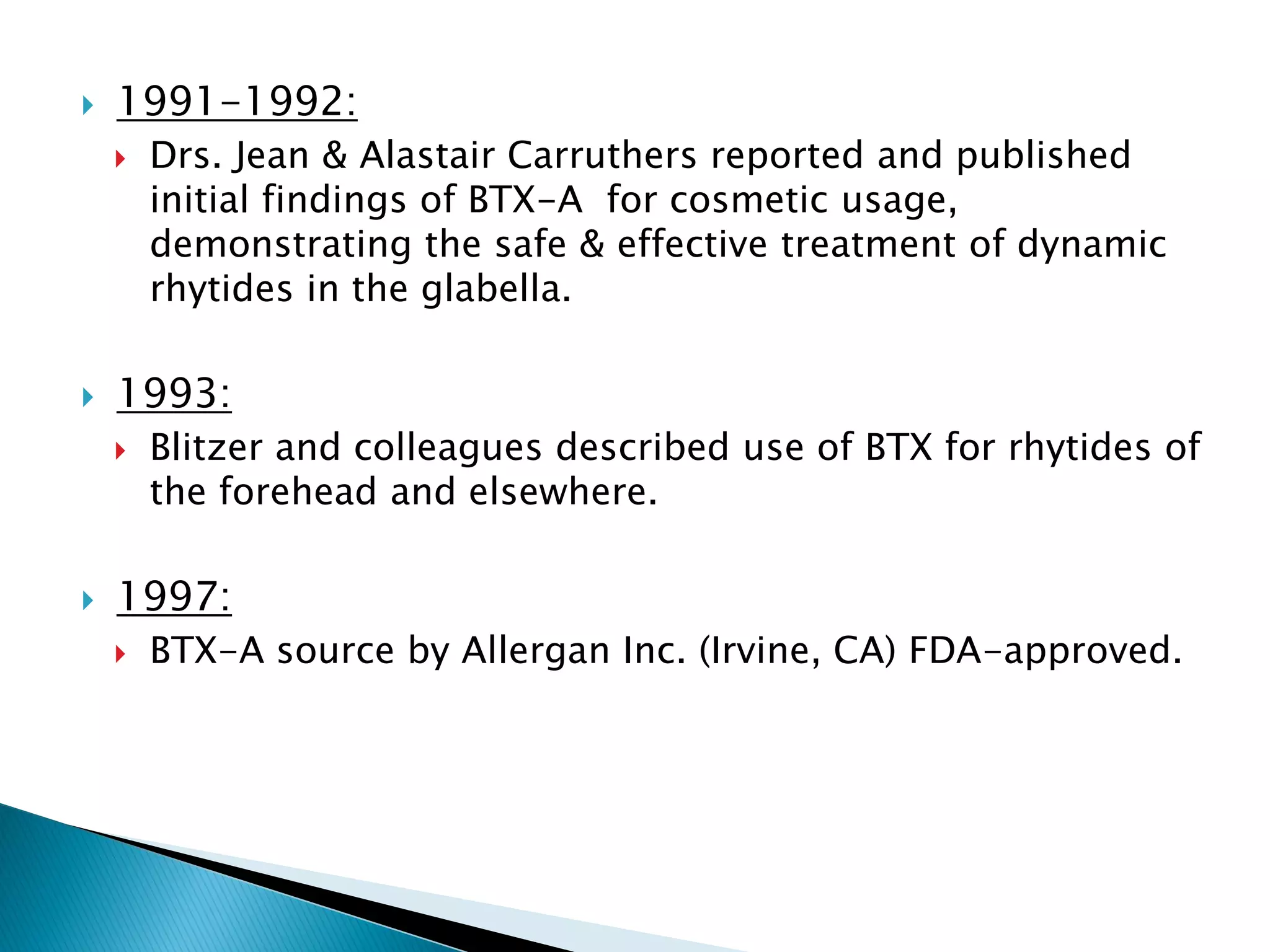 1991-1992:

Drs. Jean & Alastair Carruthers reported and published initial findings of BTX-A for cosmetic usage, demonstrating the safe & effective treatment of dynamic rhytides in the glabella.

1993:

Blitzer and colleagues described use of BTX for rhytides of the forehead and elsewhere.

1997:

BTX-A source by Allergan Inc. (Irvine, CA) FDA-approved.